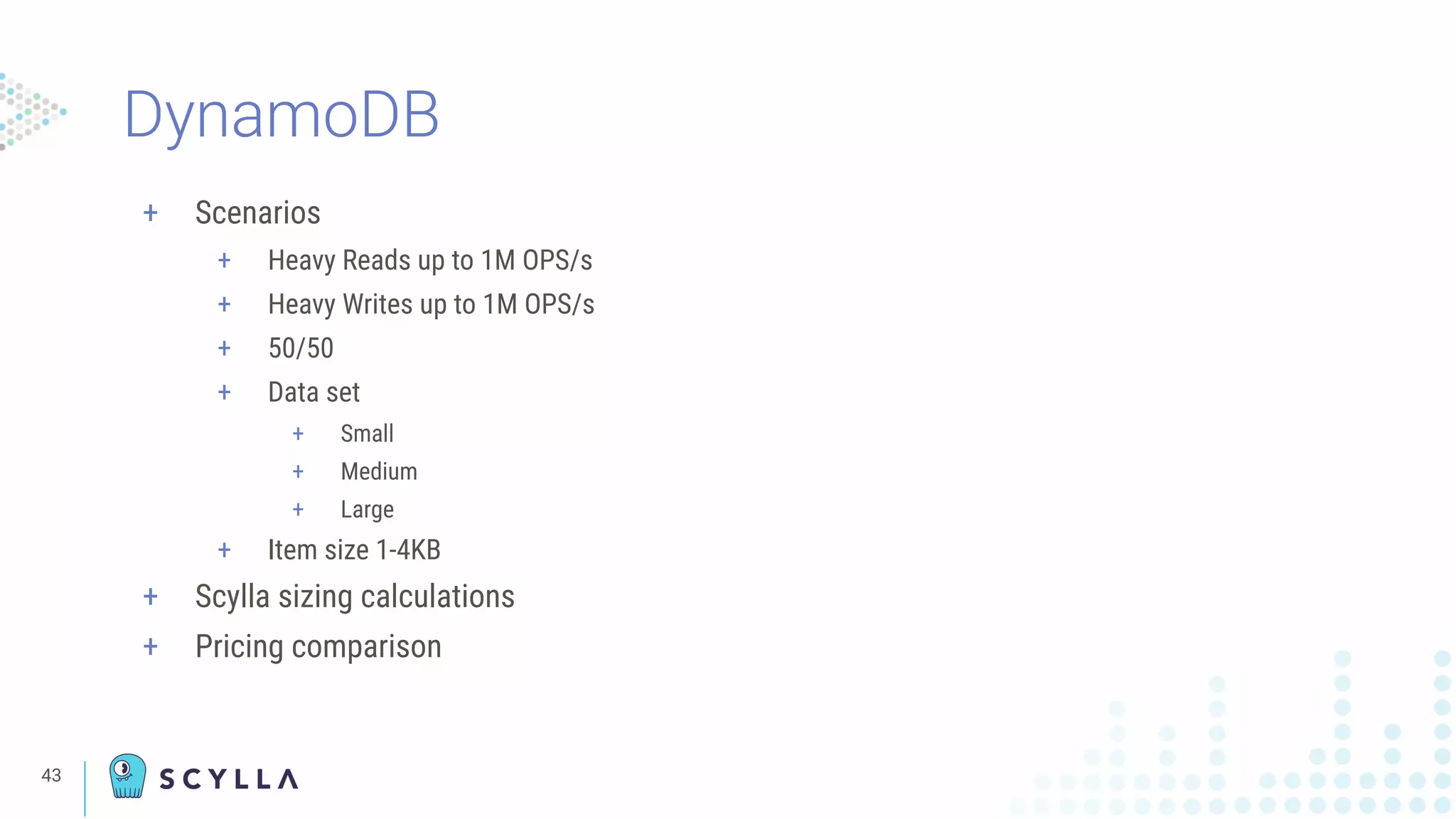 DynamoDB

+ Scenarios
  + Heavy Reads up to 1M OPS/s
  + Heavy Writes up to 1M OPS/s
  + 50/50
  + Data set
    + Small
    + Medium
    + Large
  + Item size 1-4KB
+ Scylla sizing calculations
+ Pricing comparison

43

SCYLLA